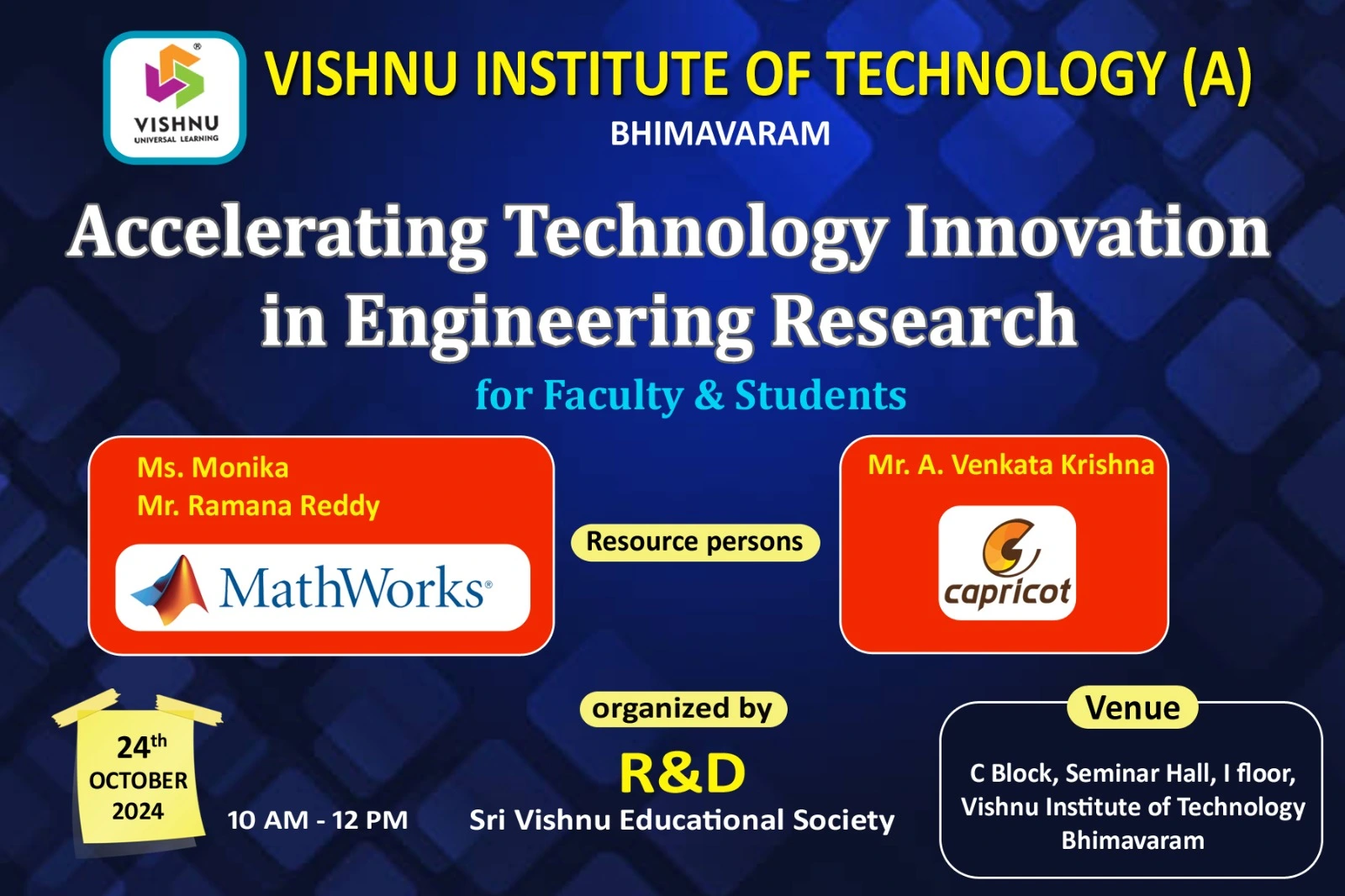 VISHNU
UNIVERSAL LEARNING

VISHNU INSTITUTE OF TECHNOLOGY (A)
BHIMAVARAM

Accelerating Technology Innovation in Engineering Research

for Faculty & Students

Ms. Monika
Mr. Ramana Reddy

MathWorks

Resource persons

Mr. A. Venkata Krishna

capricot

24$^{th}$
OCTOBER
2024

10 AM - 12 PM

organized by

R&D
Sri Vishnu Educational Society

Venue

C Block, Seminar Hall, I floor, Vishnu Institute of Technology Bhimavaram